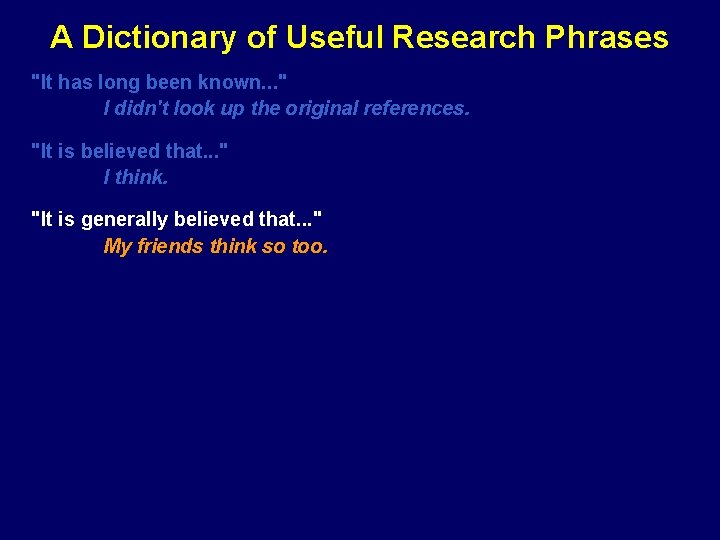 A Dictionary of Useful Research Phrases

"It has long been known..."
I didn't look up the original references.

"It is believed that..."
I think.

"It is generally believed that..."
My friends think so too.